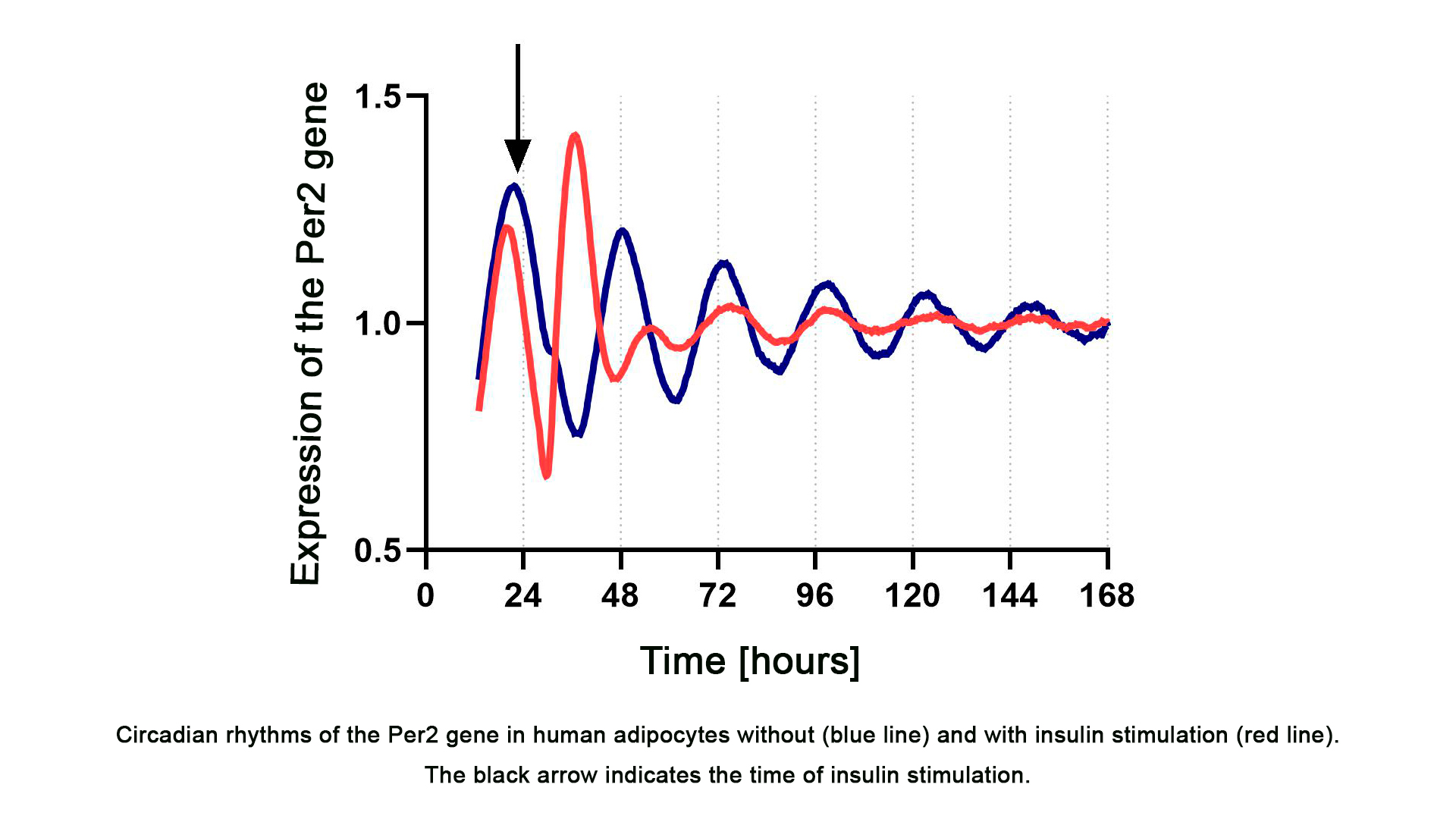 Expression of the Per2 gene

1.5

1.0

0.5

0 24 48 72 96 120 144 168

Time [hours]

Circadian rhythms of the Per2 gene in human adipocytes without (blue line) and with insulin stimulation (red line).

The black arrow indicates the time of insulin stimulation.